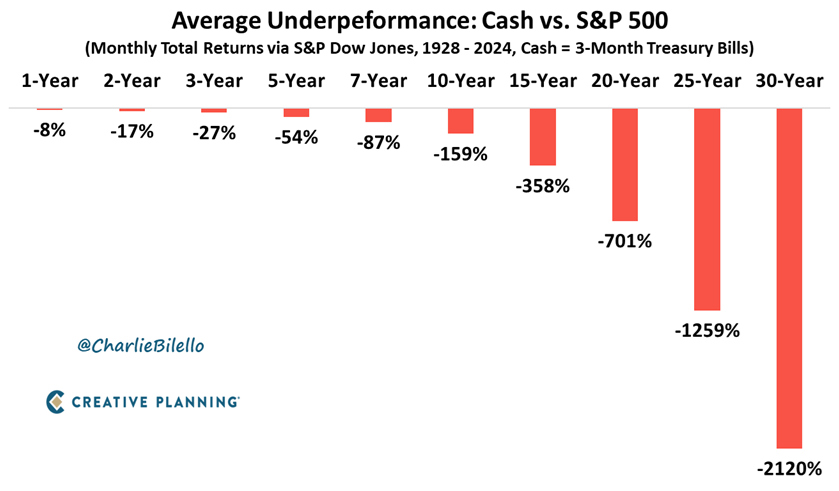 Average Underpeformance: Cash vs. S&P 500
(Monthly Total Returns via S&P Dow Jones, 1928 - 2024, Cash = 3-Month Treasury Bills)

1-Year 2-Year 3-Year 5-Year 7-Year 10-Year 15-Year 20-Year 25-Year 30-Year

-8% -17% -27% -54% -87% -159% -358% -701% -1259% -2120%

@CharlieBilello

CREATIVE PLANNING